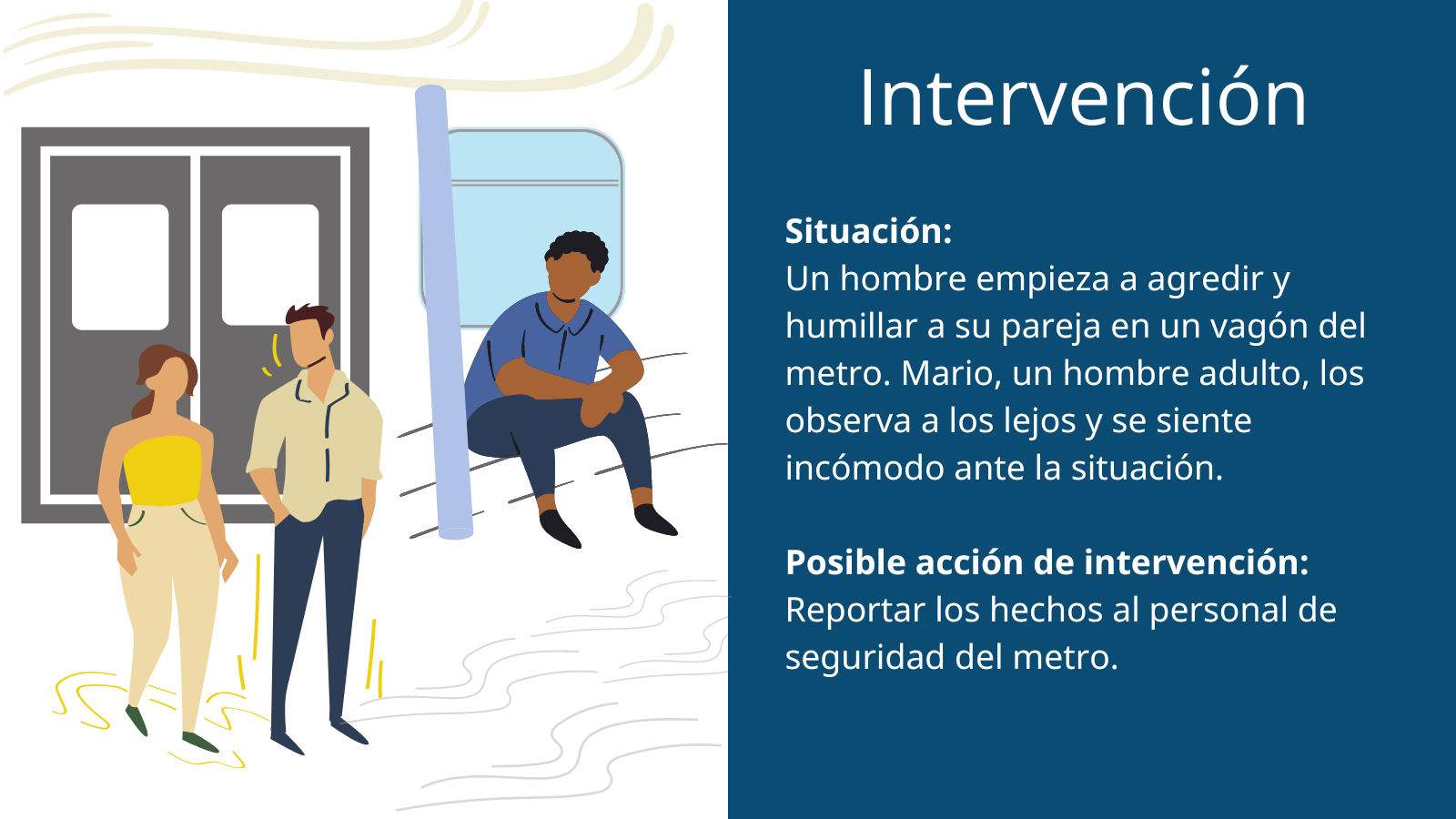 Intervención

Situación:
Un hombre empieza a agredir y humillar a su pareja en un vagón del metro. Mario, un hombre adulto, los observa a los lejos y se siente incómodo ante la situación.

Posible acción de intervención:
Reportar los hechos al personal de seguridad del metro.